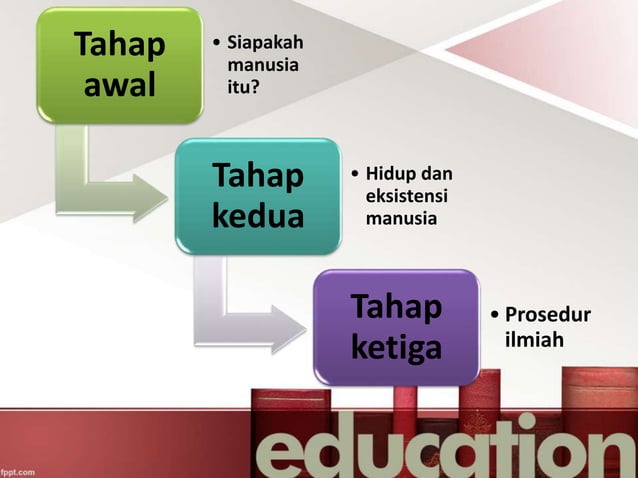 Tahap awal

• Siapakah manusia itu?

Tahap kedua

• Hidup dan eksistensi manusia

Tahap ketiga

• Prosedur ilmiah

education

fppt.com